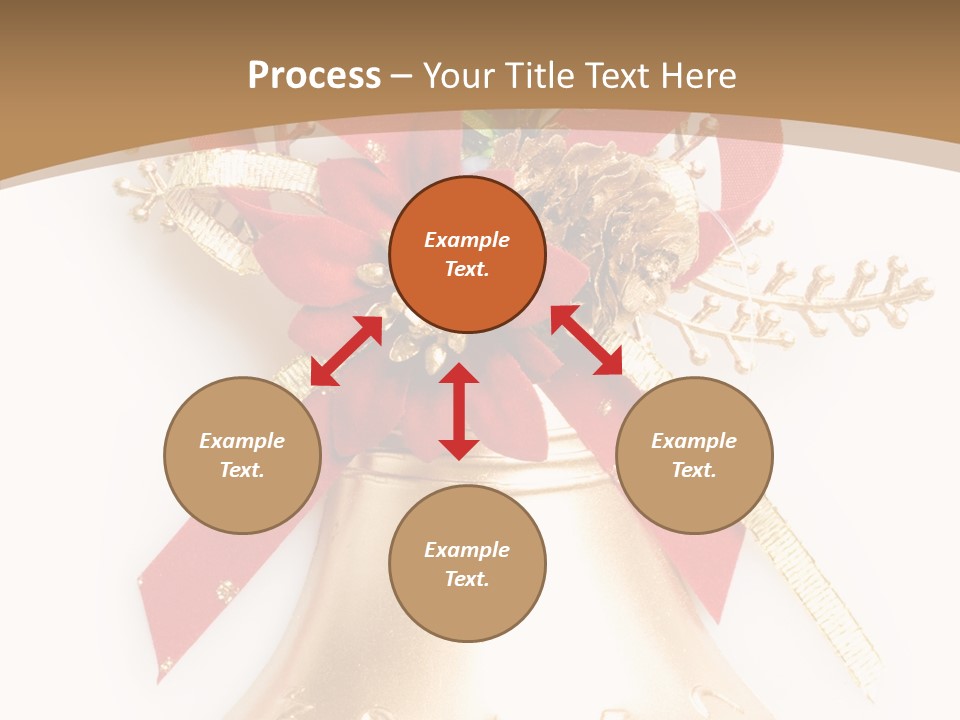 Process – Your Title Text Here

Example Text.

Example Text.

Example Text.

Example Text.